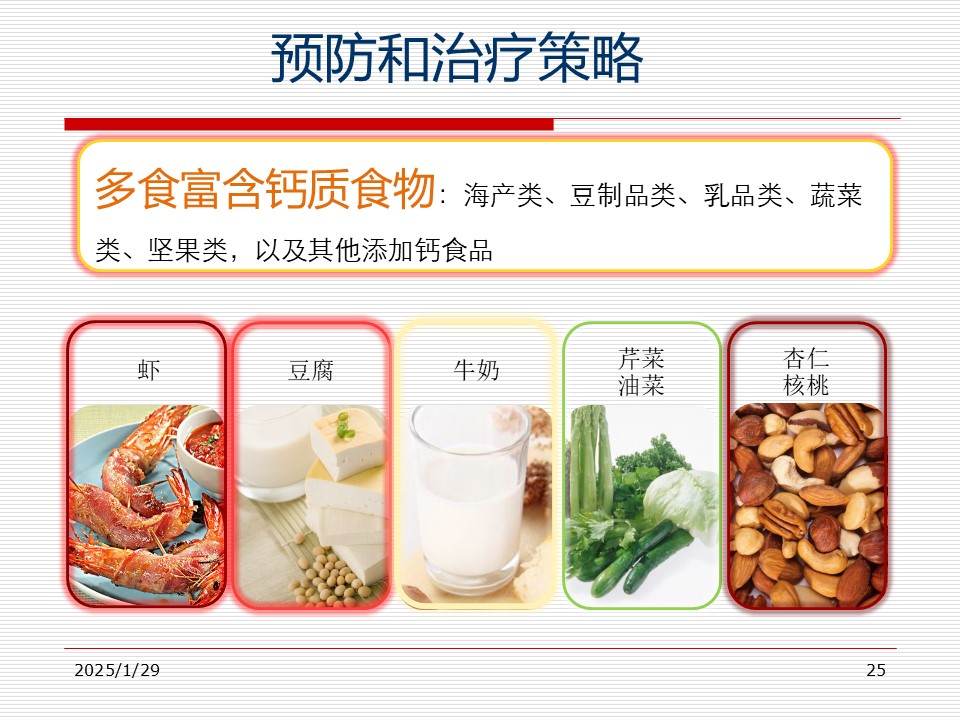 预防和治疗策略

多食富含钙质食物：海产类、豆制品类、乳品类、蔬菜类、坚果类，以及其他添加钙食品

虾

豆腐

牛奶

芹菜
油菜

杏仁
核桃

2025/1/29

25